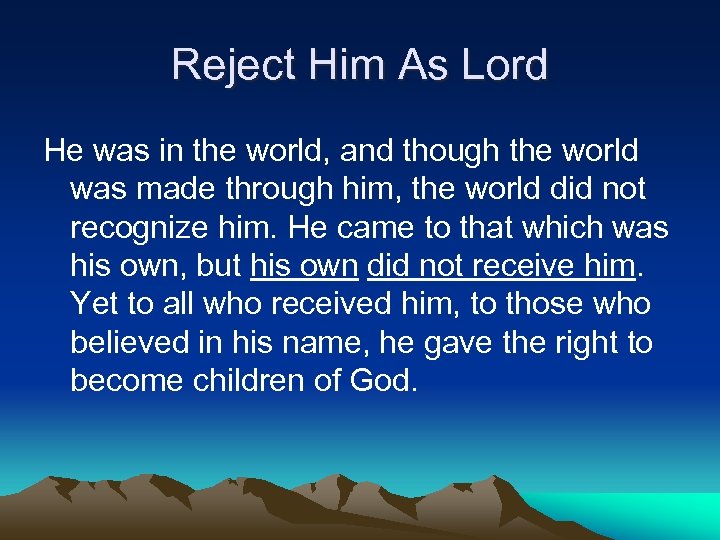 Reject Him As Lord

He was in the world, and though the world was made through him, the world did not recognize him. He came to that which was his own, but his own did not receive him. Yet to all who received him, to those who believed in his name, he gave the right to become children of God.